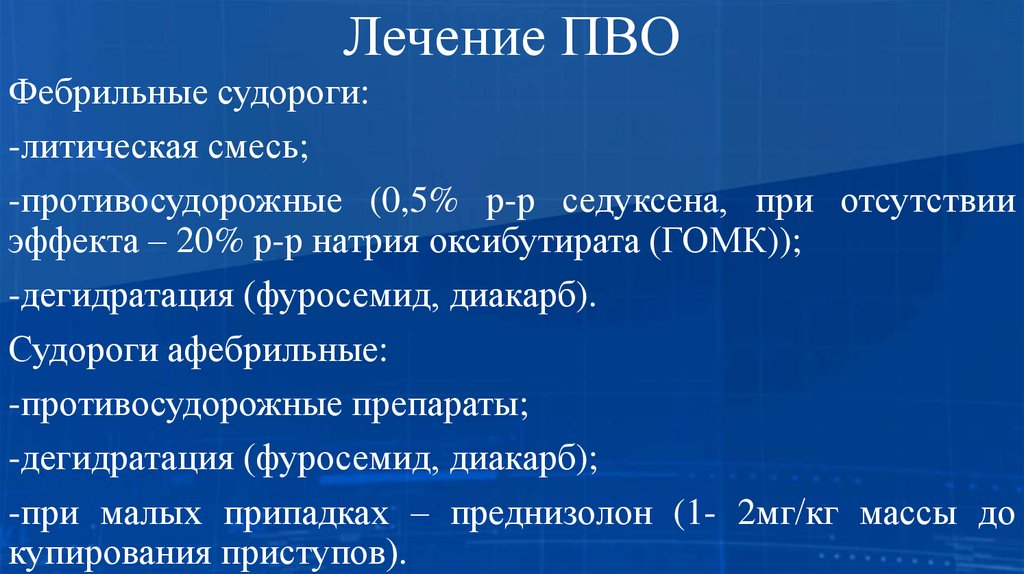 Лечение ПВО

Фебрильные судороги:

-литическая смесь;

-противосудорожные (0,5% р-р седуксена, при отсутствии эффекта – 20% р-р натрия оксибутирата (ГОМК));

-дегидратация (фуросемид, диакарб).

Судороги афебрильные:

-противосудорожные препараты;

-дегидратация (фуросемид, диакарб);

-при малых припадках – преднизолон (1- 2мг/кг массы до купирования приступов).